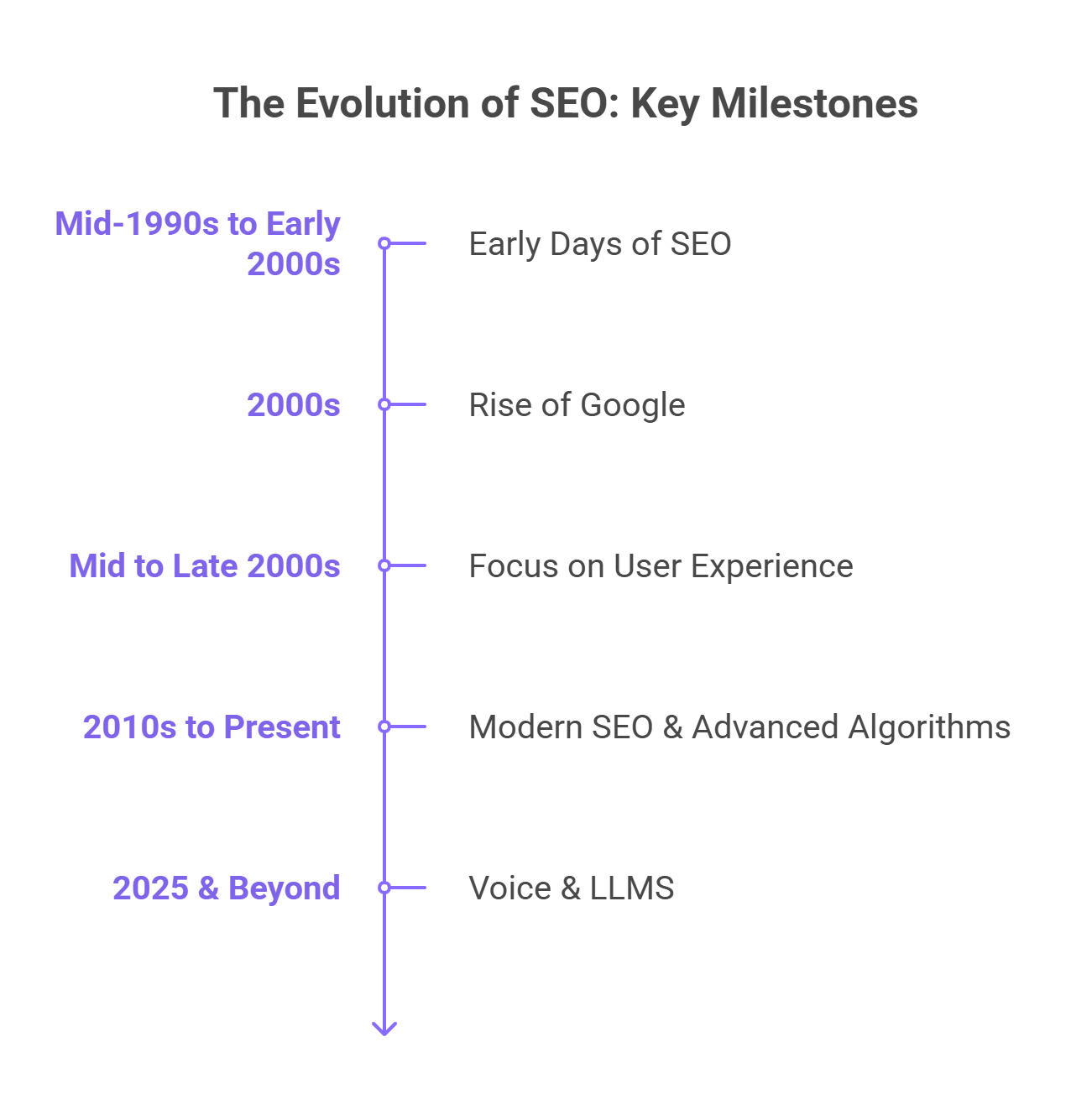 The Evolution of SEO: Key Milestones

Mid-1990s to Early 2000s

Early Days of SEO

2000s

Rise of Google

Mid to Late 2000s

Focus on User Experience

2010s to Present

Modern SEO & Advanced Algorithms

2025 & Beyond

Voice & LLMS